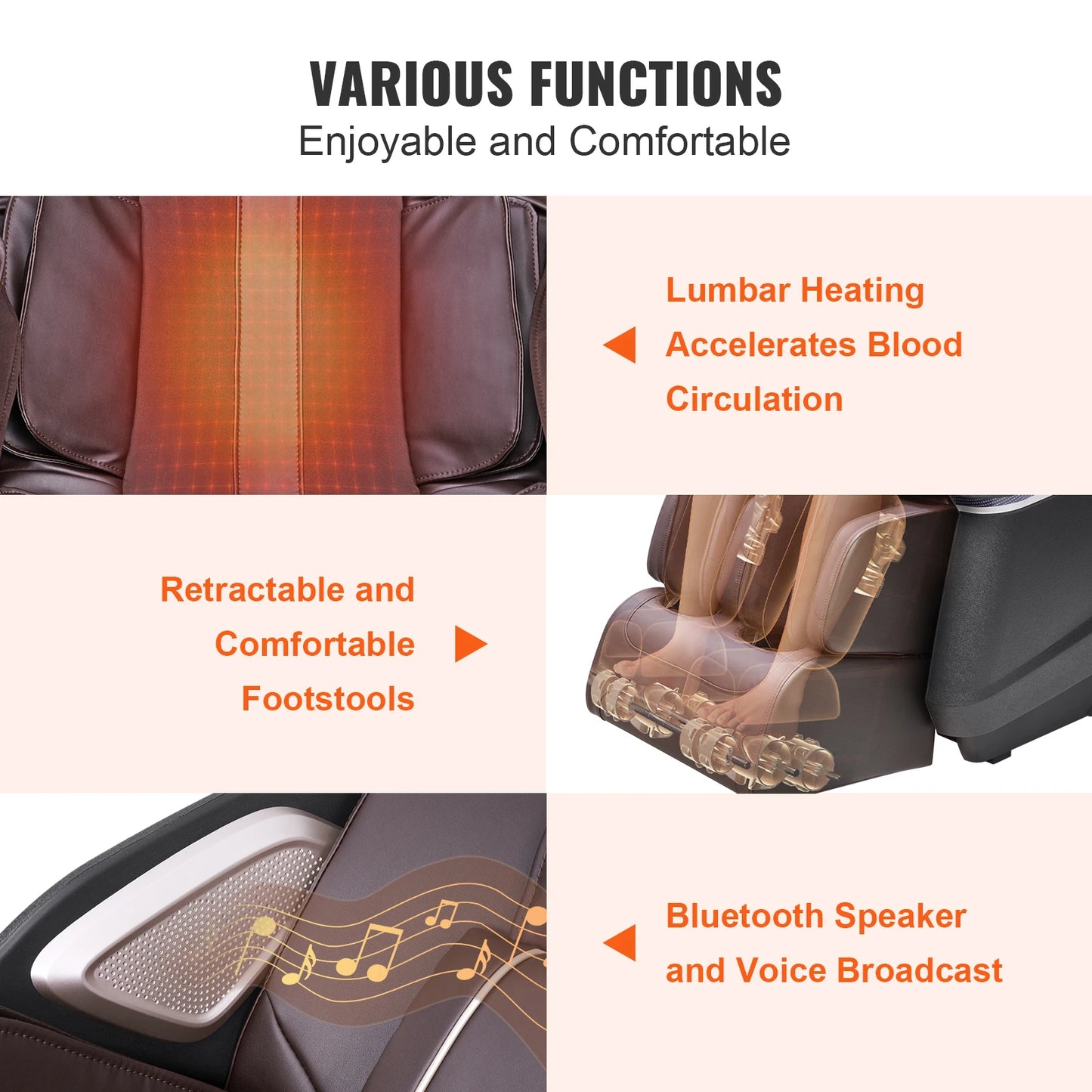 VARIOUS FUNCTIONS
Enjoyable and Comfortable

Lumbar Heating Accelerates Blood Circulation

Retractable and Comfortable Footstools

Bluetooth Speaker and Voice Broadcast